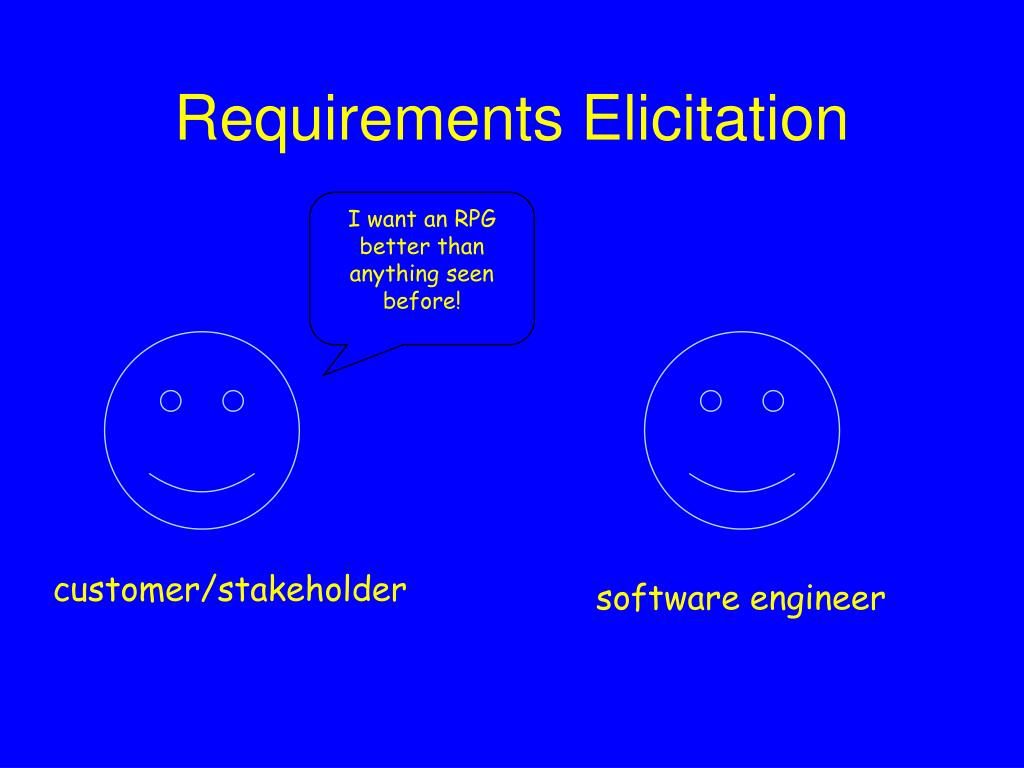 Requirements Elicitation

I want an RPG better than anything seen before!

customer/stakeholder

software engineer